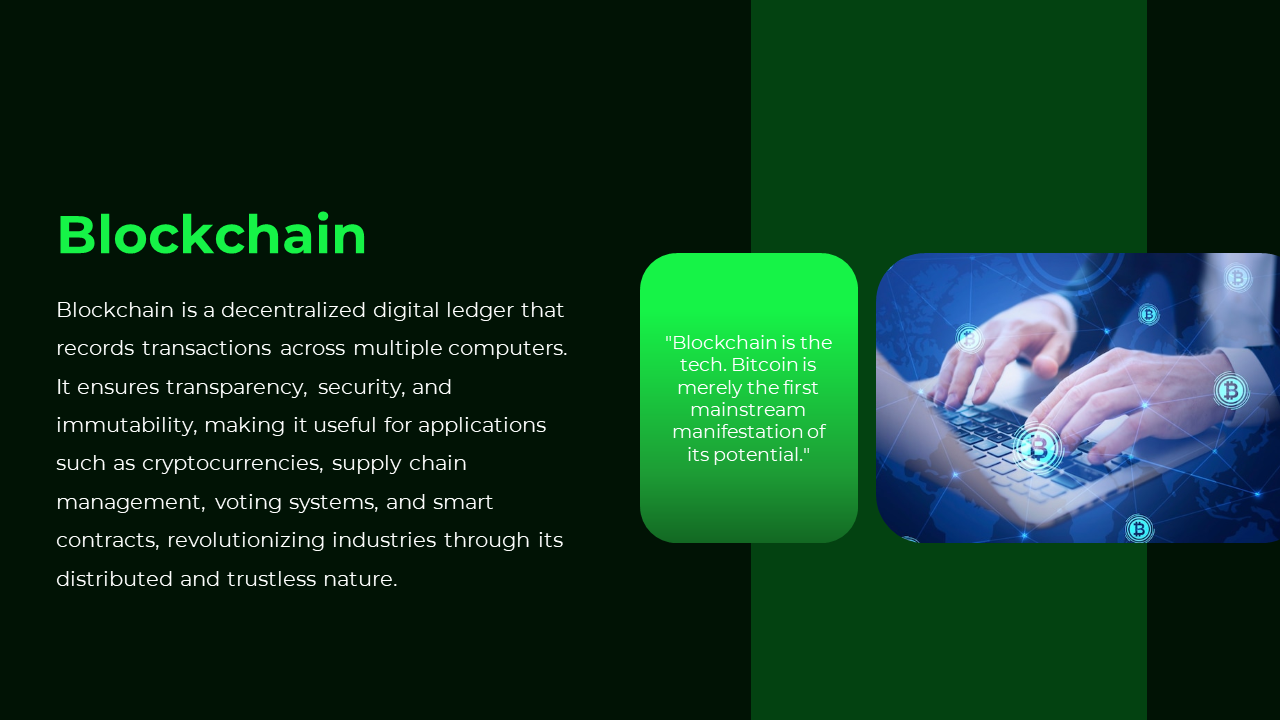 Blockchain

Blockchain is a decentralized digital ledger that records transactions across multiple computers. It ensures transparency, security, and immutability, making it useful for applications such as cryptocurrencies, supply chain management, voting systems, and smart contracts, revolutionizing industries through its distributed and trustless nature.

"Blockchain is the tech. Bitcoin is merely the first mainstream manifestation of its potential."